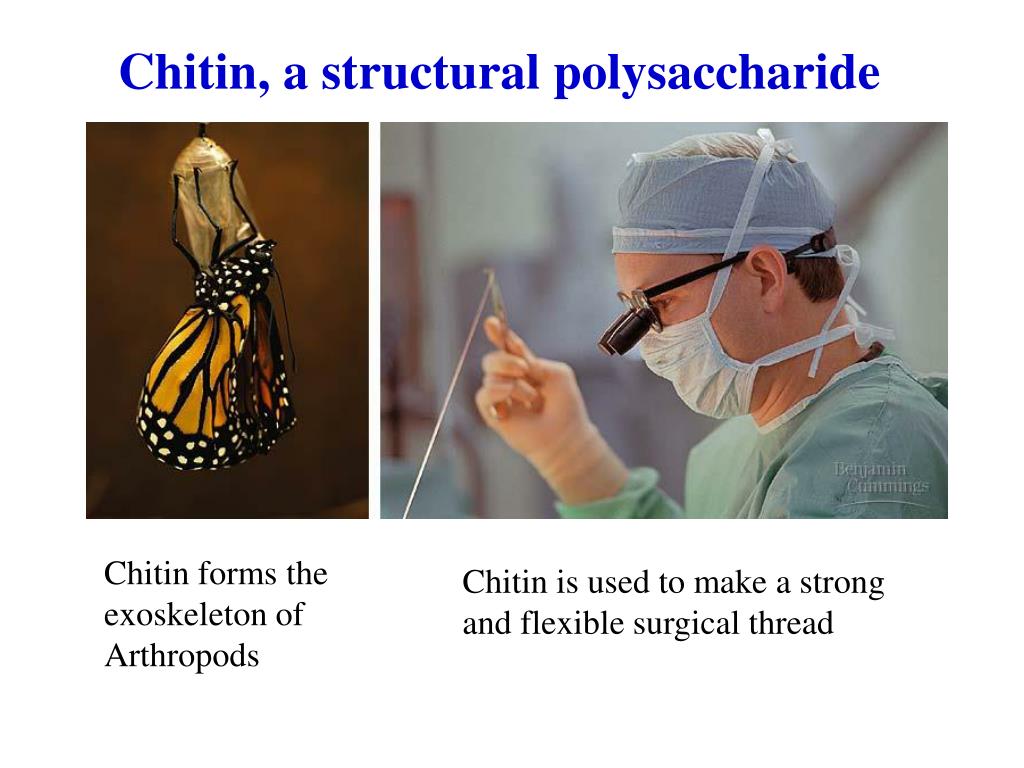 Chitin, a structural polysaccharide

Benjamin Cummings

Chitin forms the exoskeleton of Arthropods

Chitin is used to make a strong and flexible surgical thread